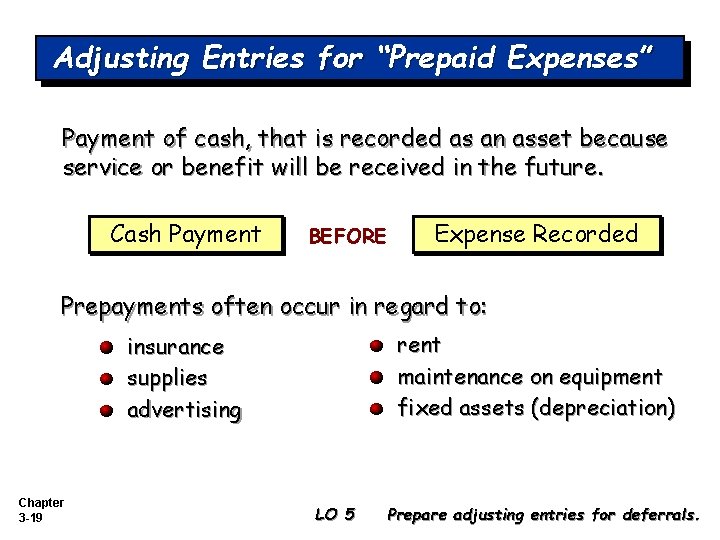 Adjusting Entries for "Prepaid Expenses"

Payment of cash, that is recorded as an asset because service or benefit will be received in the future.

Cash Payment BEFORE Expense Recorded

Prepayments often occur in regard to:

insurance
supplies
advertising

rent
maintenance on equipment
fixed assets (depreciation)

Chapter 3-19

LO 5 Prepare adjusting entries for deferrals.